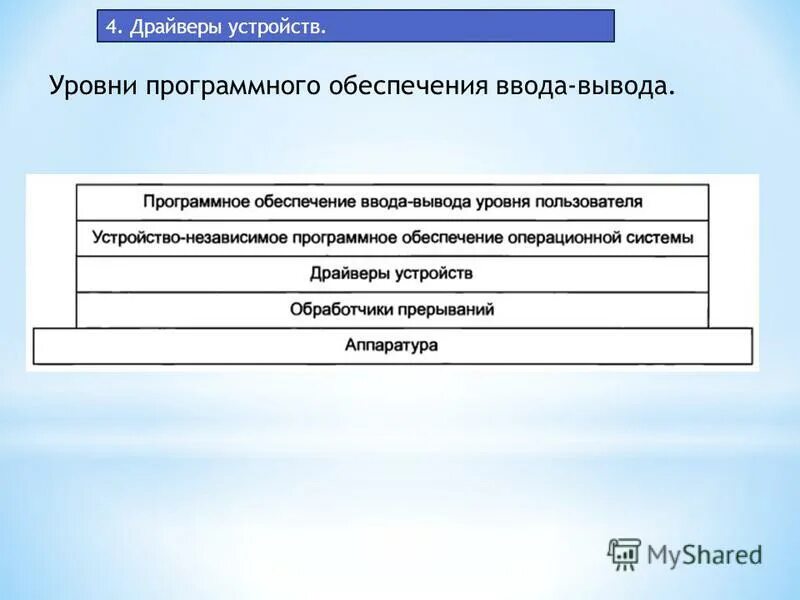 4. Драйверы устройств.

Уровни программного обеспечения ввода-вывода.

Программное обеспечение ввода-вывода уровня пользователя

Устройство-независимое программное обеспечение операционной системы

Драйверы устройств

Обработчики прерываний

Аппаратура

MyShared